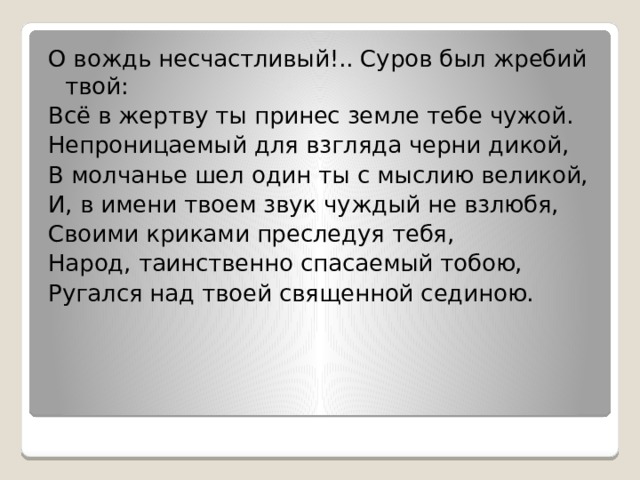 О вождь несчастливый!.. Суров был жребий твой:
Всё в жертву ты принес земле тебе чужой.
Непроницаемый для взгляда черни дикой,
В молчанье шел один ты с мыслию великой,
И, в имени твоем звук чуждый не взлюбя,
Своими криками преследуя тебя,
Народ, таинственно спасаемый тобою,
Ругался над твоей священной сединою.